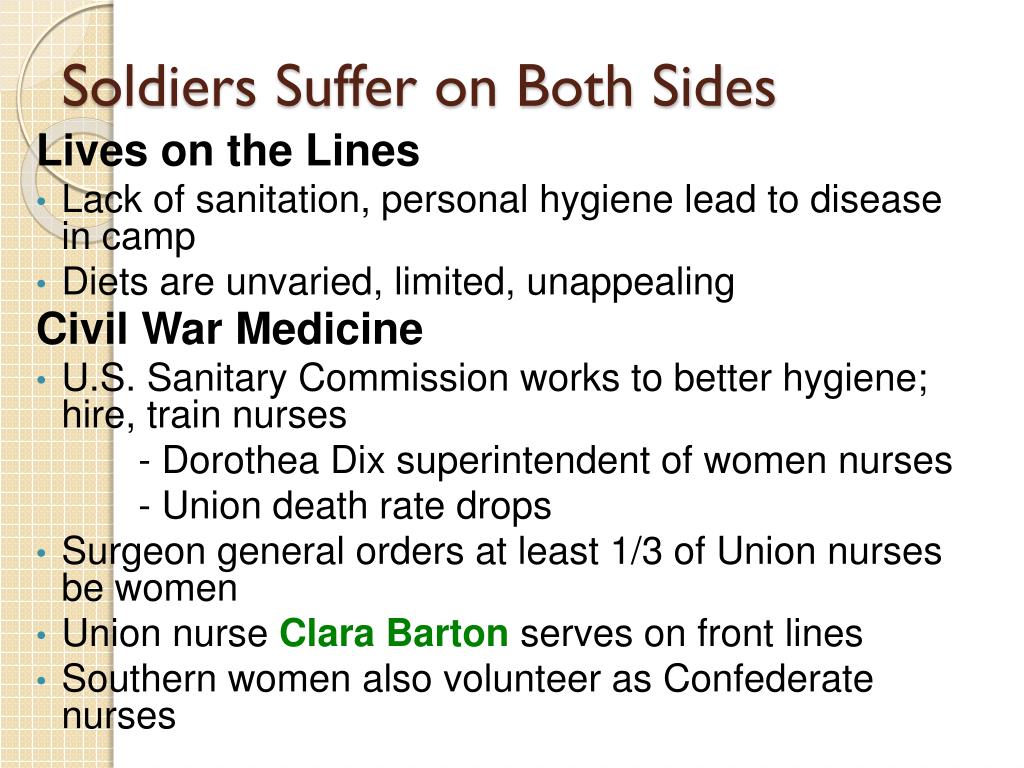 Soldiers Suffer on Both Sides

Lives on the Lines

• Lack of sanitation, personal hygiene lead to disease in camp
• Diets are unvaried, limited, unappealing

Civil War Medicine

• U.S. Sanitary Commission works to better hygiene; hire, train nurses
  - Dorothea Dix superintendent of women nurses
  - Union death rate drops
• Surgeon general orders at least 1/3 of Union nurses be women
• Union nurse Clara Barton serves on front lines
• Southern women also volunteer as Confederate nurses